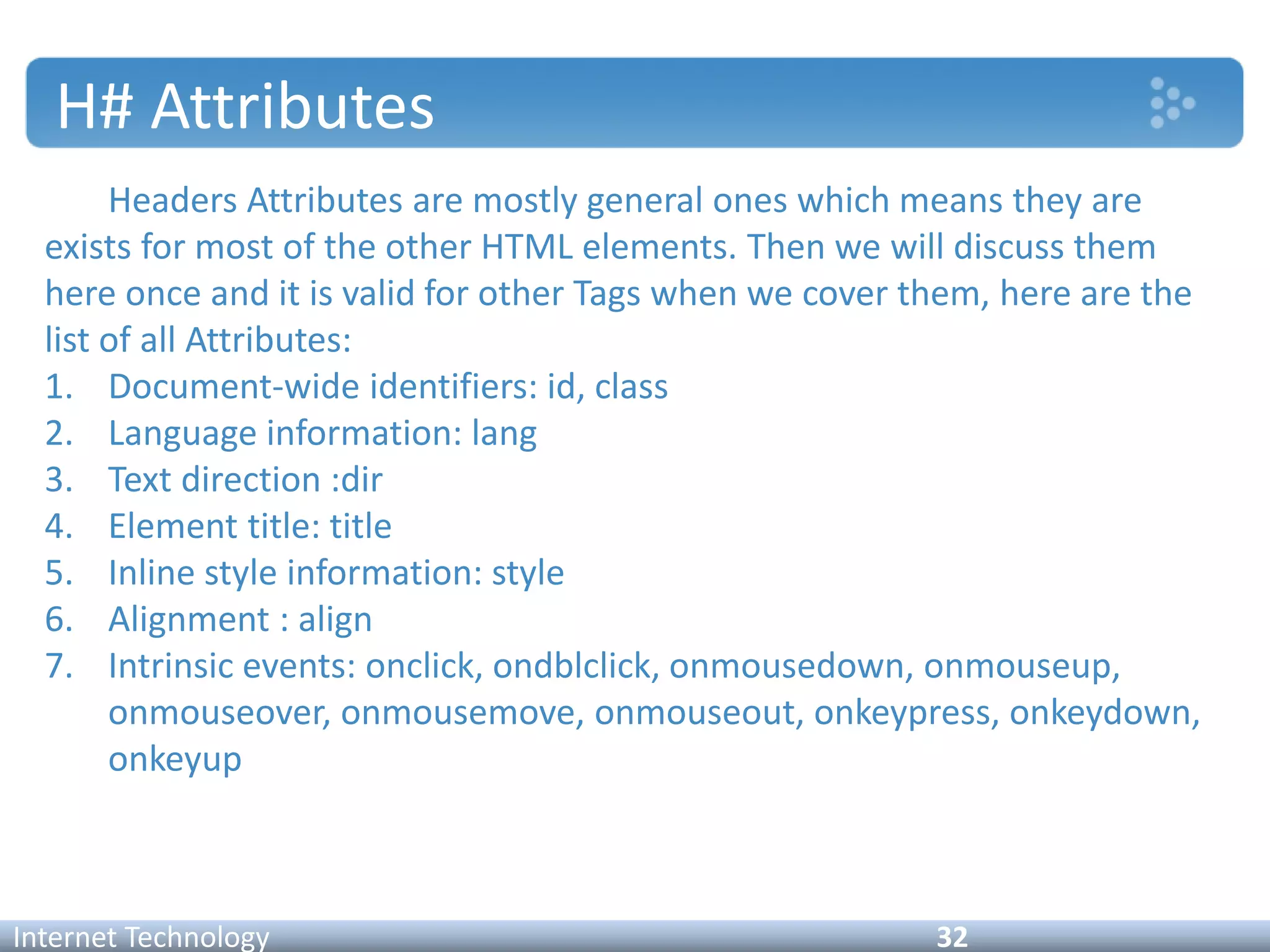 H# Attributes

Headers Attributes are mostly general ones which means they are exists for most of the other HTML elements. Then we will discuss them here once and it is valid for other Tags when we cover them, here are the list of all Attributes:

1. Document-wide identifiers: id, class
2. Language information: lang
3. Text direction :dir
4. Element title: title
5. Inline style information: style
6. Alignment : align
7. Intrinsic events: onclick, ondblclick, onmousedown, onmouseup, onmouseover, onmousemove, onmouseout, onkeypress, onkeydown, onkeyup

Internet Technology
32